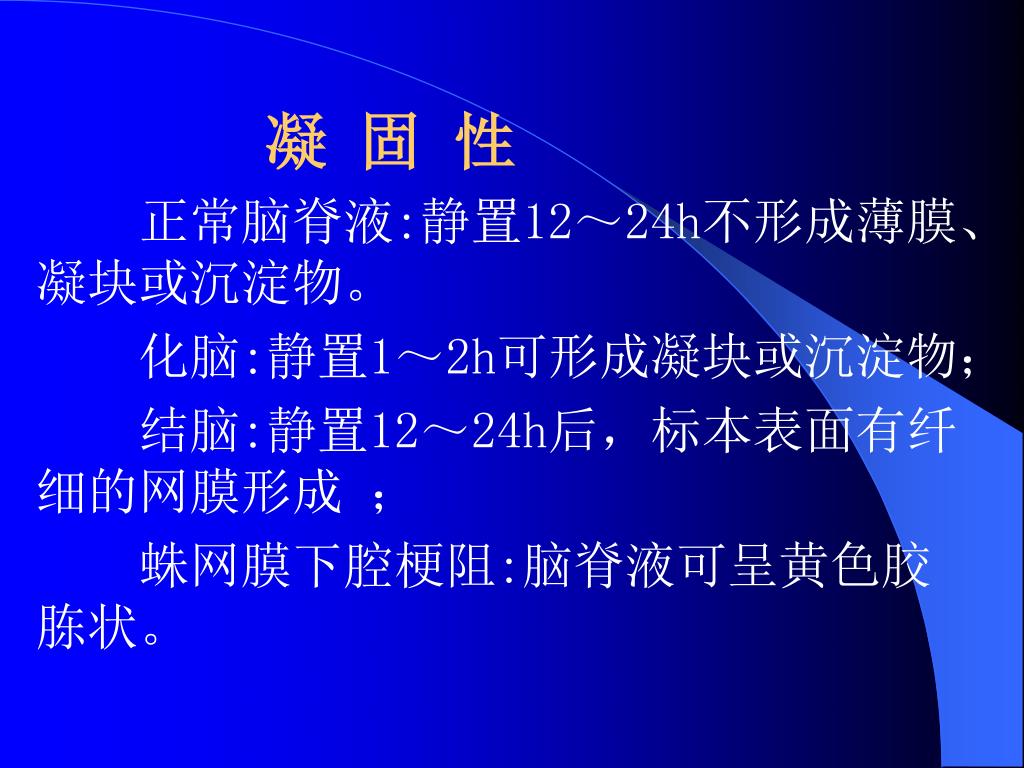 凝 固 性

正常脑脊液:静置12～24h不形成薄膜、凝块或沉淀物。

化脑:静置1～2h可形成凝块或沉淀物;

结脑:静置12～24h后，标本表面有纤细的网膜形成 ;

蛛网膜下腔梗阻:脑脊液可呈黄色胶胨状。